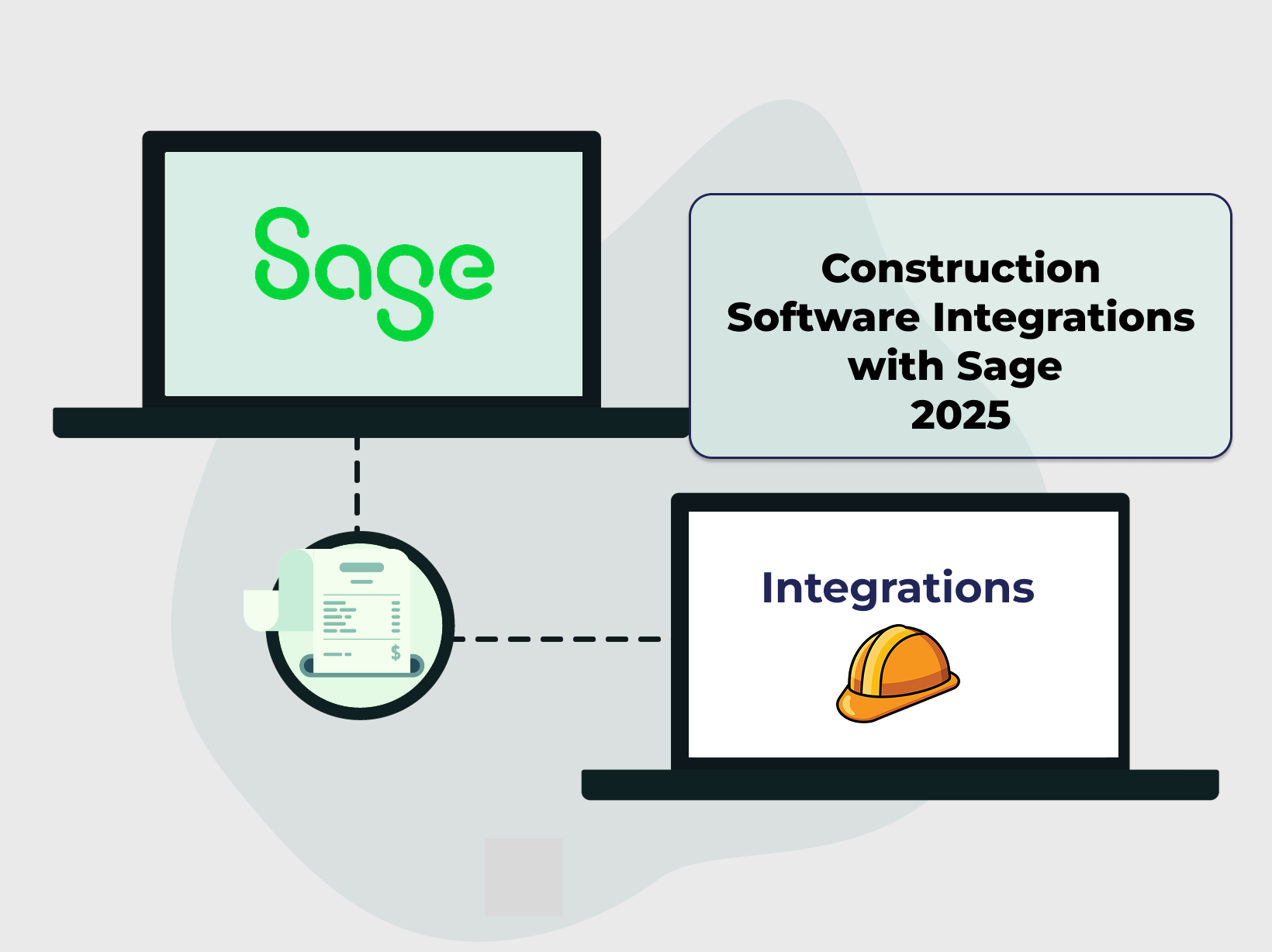 Sage

Construction Software Integrations with Sage 2025

$

Integrations